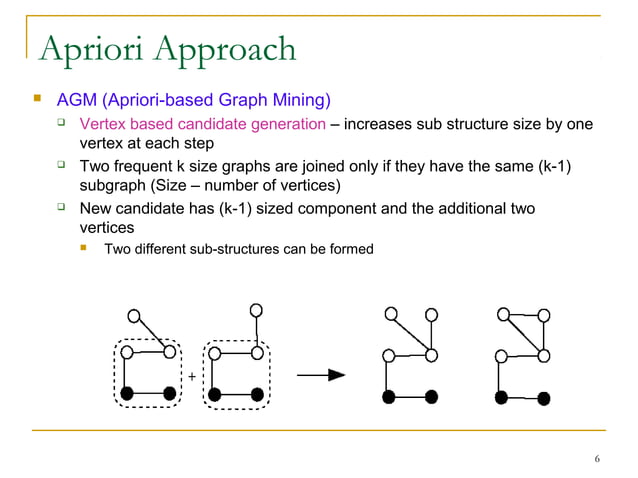 Apriori Approach

AGM (Apriori-based Graph Mining)

Vertex based candidate generation – increases sub structure size by one vertex at each step

Two frequent k size graphs are joined only if they have the same (k-1) subgraph (Size – number of vertices)

New candidate has (k-1) sized component and the additional two vertices

Two different sub-structures can be formed

+

6